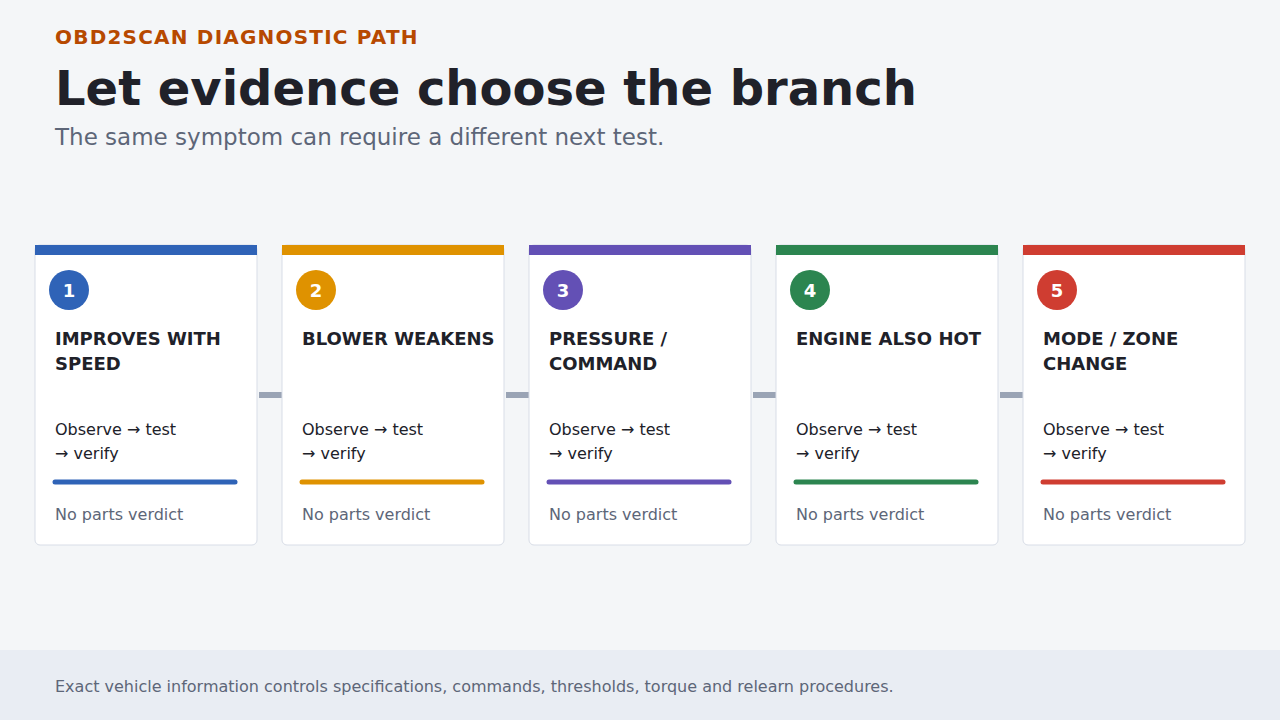 OBD2SCAN DIAGNOSTIC PATH

Let evidence choose the branch

The same symptom can require a different next test.

1

IMPROVES WITH SPEED

Observe → test → verify

No parts verdict

2

BLOWER WEAKENS

Observe → test → verify

No parts verdict

3

PRESSURE / COMMAND

Observe → test → verify

No parts verdict

4

ENGINE ALSO HOT

Observe → test → verify

No parts verdict

5

MODE / ZONE CHANGE

Observe → test → verify

No parts verdict

Exact vehicle information controls specifications, commands, thresholds, torque and relearn procedures.